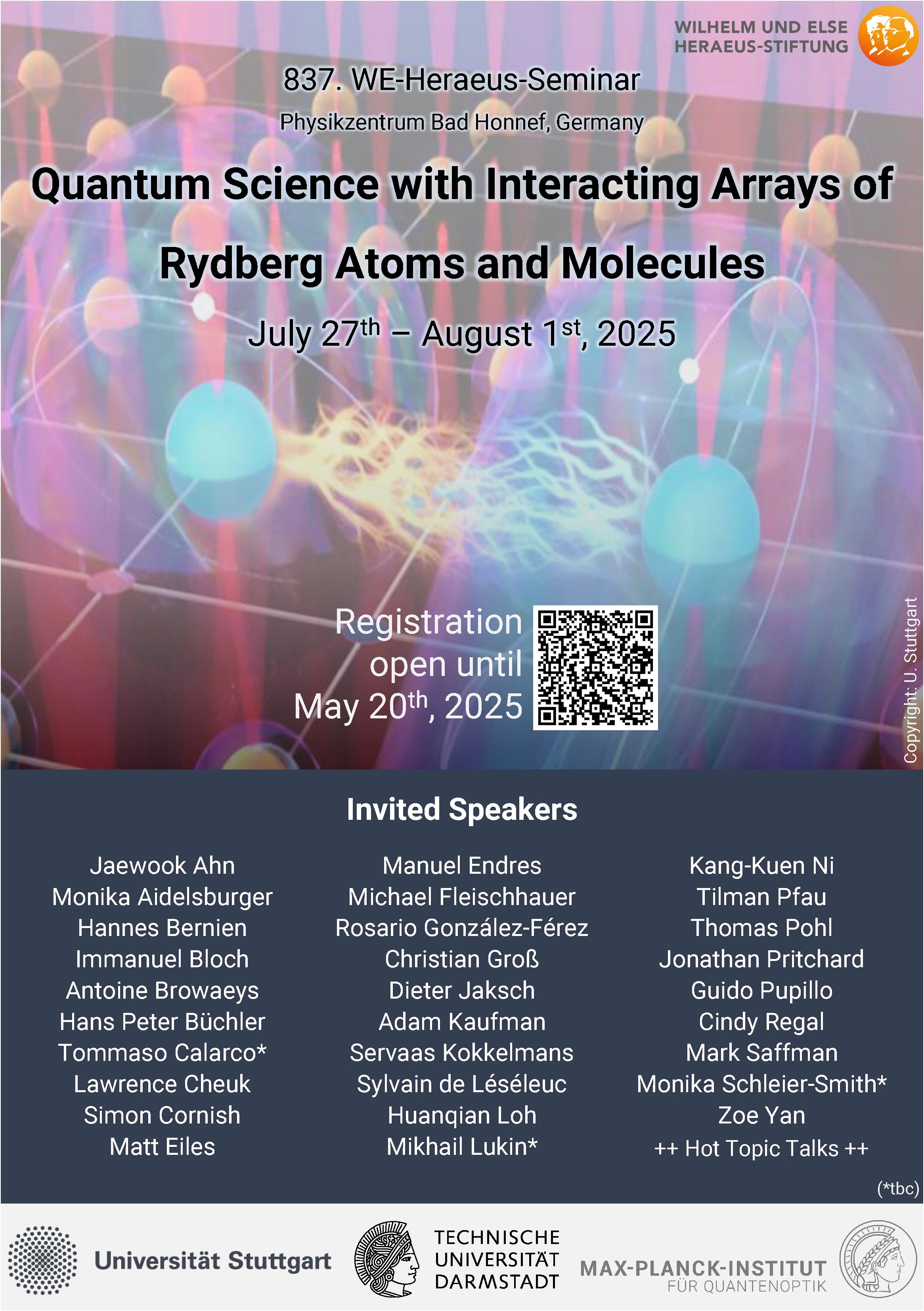 WILHELM UND ELSE
HERAEUS-STIFTUNG

837. WE-Heraeus-Seminar

Physikzentrum Bad Honnef, Germany

Quantum Science with Interacting Arrays of Rydberg Atoms and Molecules

July 27$^{th}$ – August 1$^{st}$, 2025

Registration open until May 20$^{th}$, 2025

Copyright: U. Stuttgart

Invited Speakers

Jaewook Ahn
Monika Aidelsburger
Hannes Bernien
Immanuel Bloch
Antoine Browaeys
Hans Peter Büchler
Tommaso Calarco*
Lawrence Cheuk
Simon Cornish
Matt Eiles

Manuel Endres
Michael Fleischhauer
Rosario González-Férez
Christian Groß
Dieter Jaksch
Adam Kaufman
Servaas Kokkelmans
Sylvain de Léséleuc
Huanqian Loh
Mikhail Lukin*

Kang-Kuen Ni
Tilman Pfau
Thomas Pohl
Jonathan Pritchard
Guido Pupillo
Cindy Regal
Mark Saffman
Monika Schleier-Smith*
Zoe Yan
++ Hot Topic Talks ++

(*tbc)

Universität Stuttgart

TECHNISCHE
UNIVERSITÄT
DARMSTADT

MAX-PLANCK-INSTITUT
FÜR QUANTENOPTIK